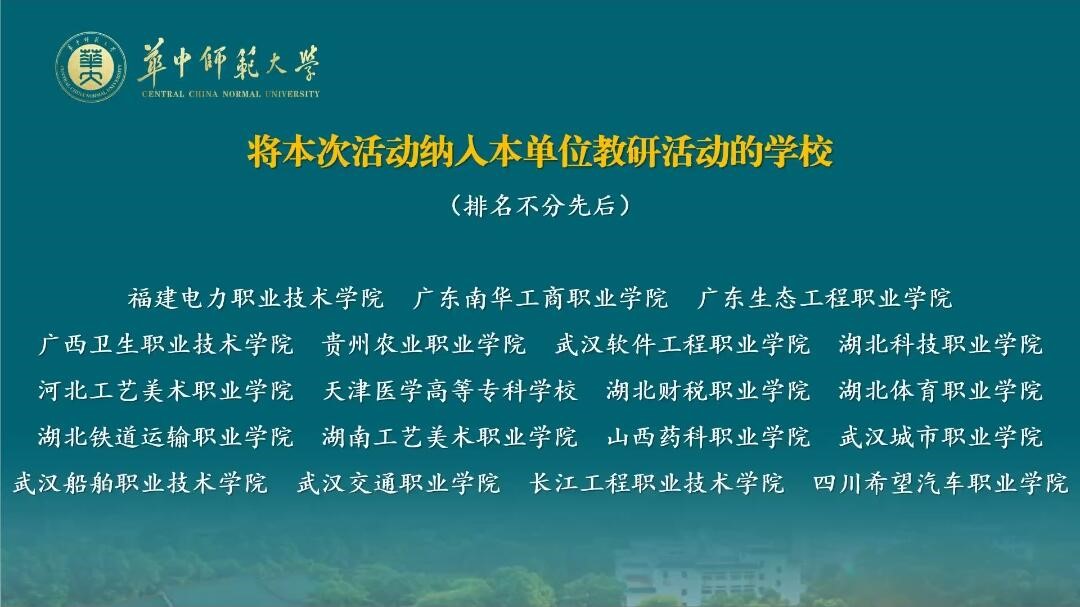 華中師範大學
CENTRAL CHINA NORMAL UNIVERSITY

将本次活动纳入本单位教研活动的学校

（排名不分先后）

福建电力职业技术学院　广东南华工商职业学院　广东生态工程职业学院
广西卫生职业技术学院　贵州农业职业学院　武汉软件工程职业学院　湖北科技职业学院
河北工艺美术职业学院　天津医学高等专科学校　湖北财税职业学院　湖北体育职业学院
湖北铁道运输职业学院　湖南工艺美术职业学院　山西药科职业学院　武汉城市职业学院
武汉船舶职业技术学院　武汉交通职业学院　长江工程职业技术学院　四川希望汽车职业学院